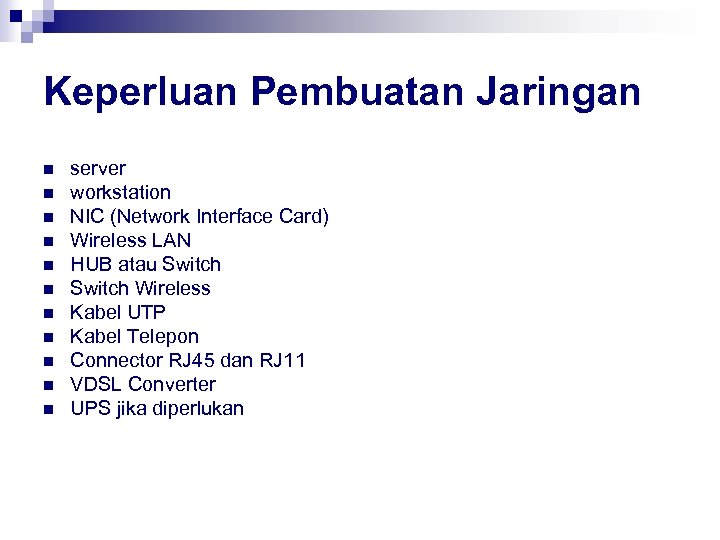 Keperluan Pembuatan Jaringan

- server
- workstation
- NIC (Network Interface Card)
- Wireless LAN
- HUB atau Switch
- Switch Wireless
- Kabel UTP
- Kabel Telepon
- Connector RJ45 dan RJ11
- VDSL Converter
- UPS jika diperlukan